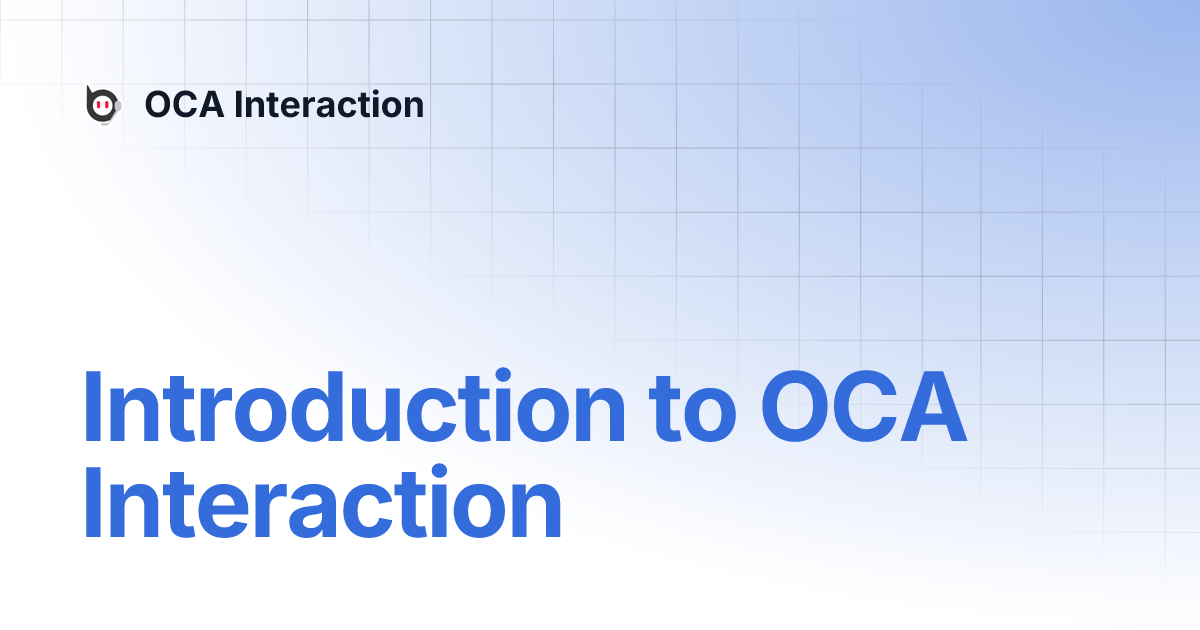 OCA Interaction

Introduction to OCA Interaction